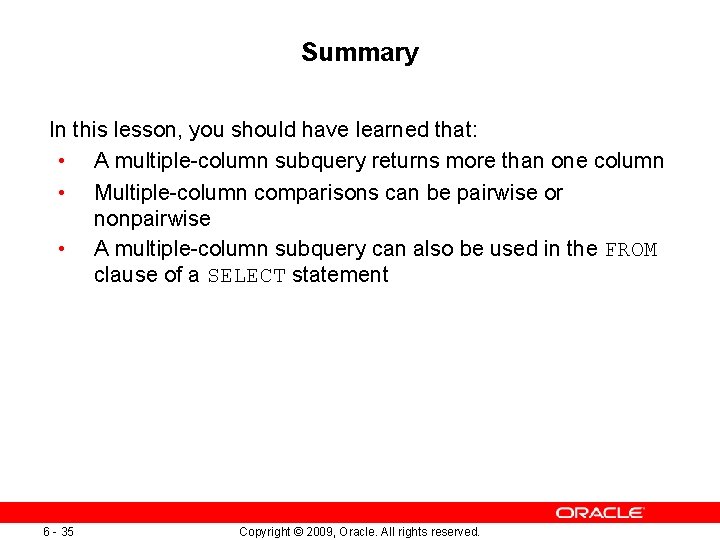 Summary

In this lesson, you should have learned that:

• A multiple-column subquery returns more than one column
• Multiple-column comparisons can be pairwise or nonpairwise
• A multiple-column subquery can also be used in the FROM clause of a SELECT statement

ORACLE

6 - 35

Copyright © 2009, Oracle. All rights reserved.